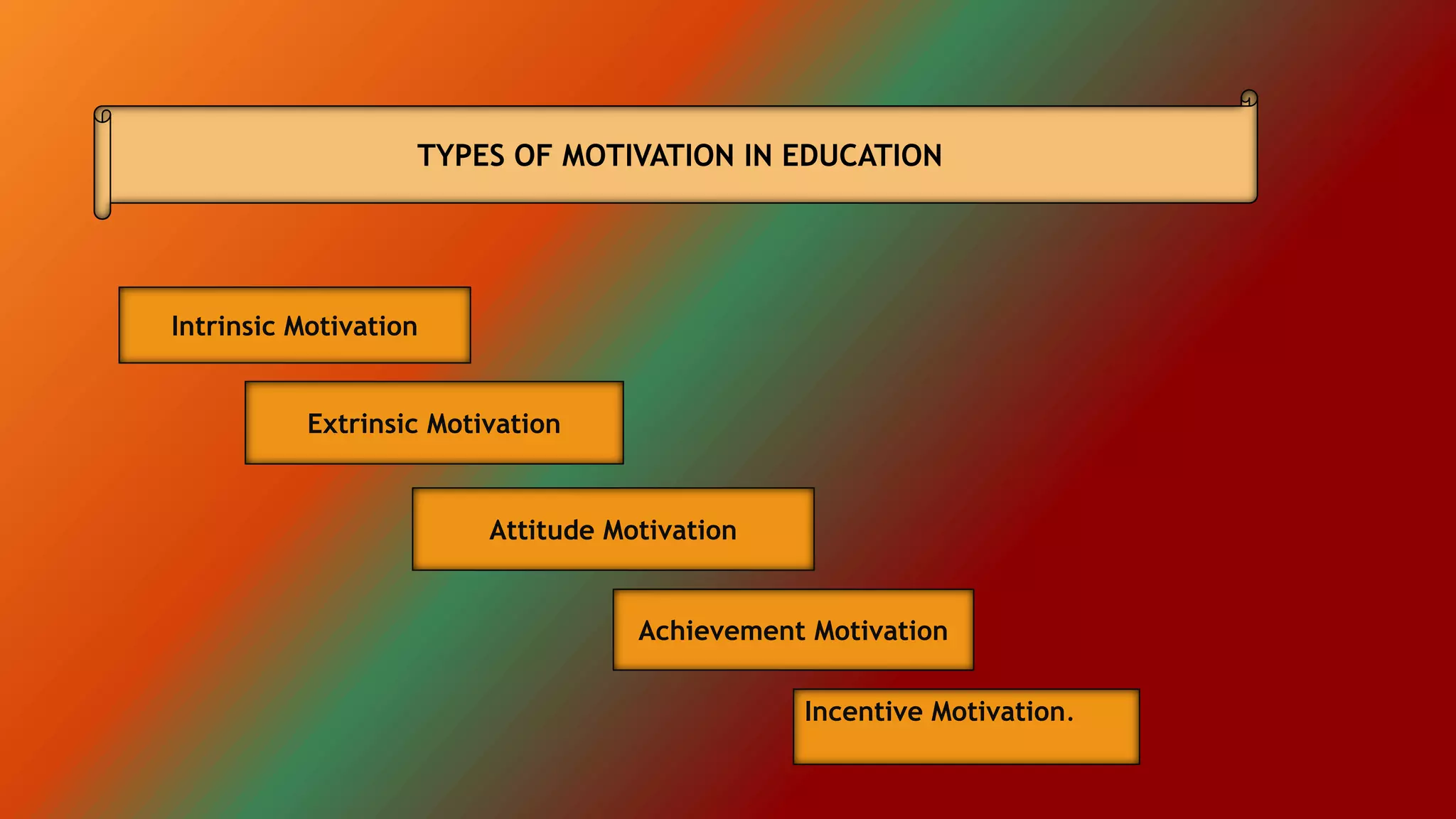 TYPES OF MOTIVATION IN EDUCATION

Intrinsic Motivation

Extrinsic Motivation

Attitude Motivation

Achievement Motivation

Incentive Motivation.